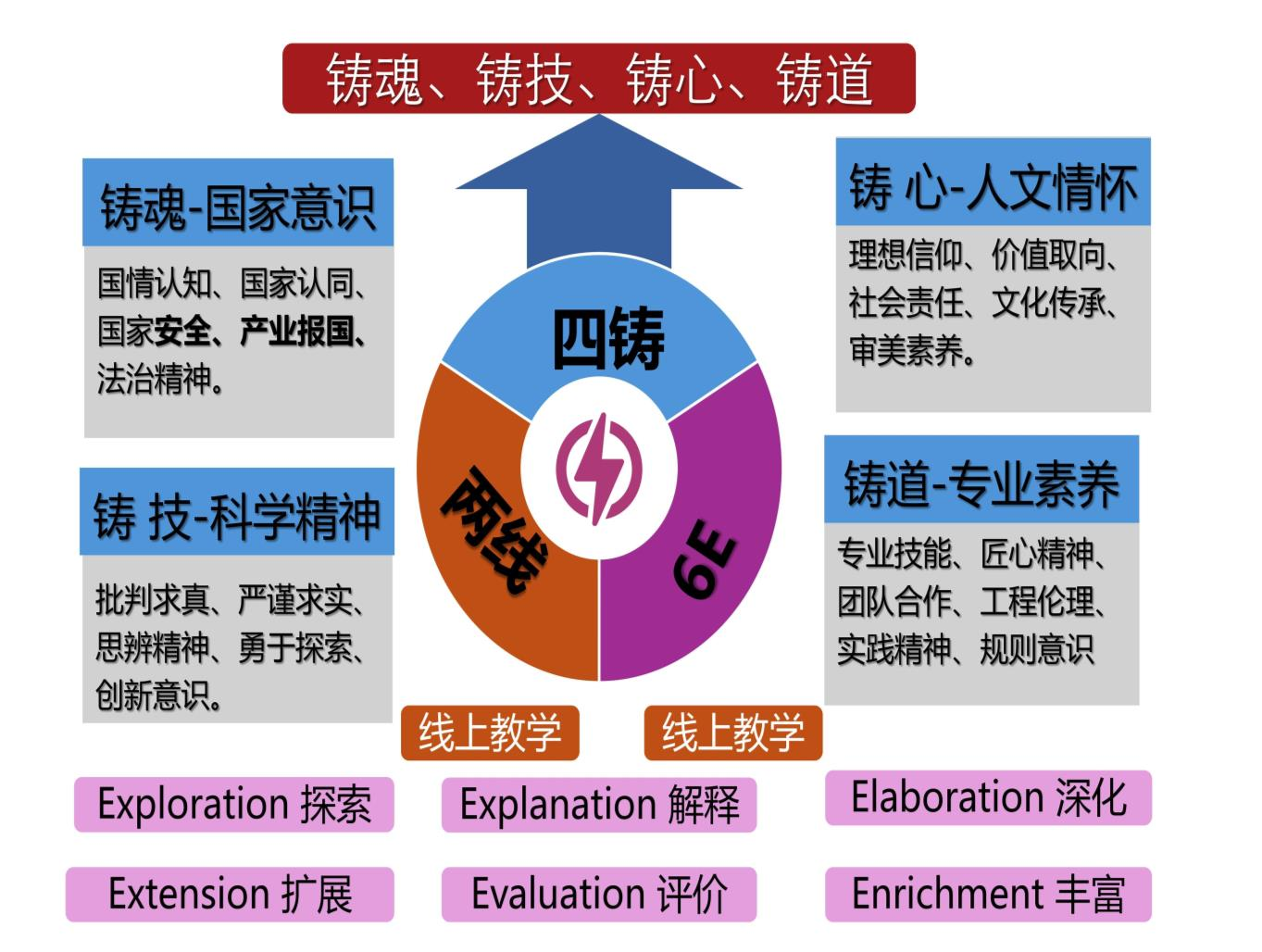 铸魂、铸技、铸心、铸道

铸魂-国家意识

国情认知、国家认同、国家安全、产业报国、法治精神。

铸 技-科学精神

批判求真、严谨求实、思辨精神、勇于探索、创新意识。

四铸

两线

6E

铸 心-人文情怀

理想信仰、价值取向、社会责任、文化传承、审美素养。

铸道-专业素养

专业技能、匠心精神、团队合作、工程伦理、实践精神、规则意识

线上教学

线上教学

Exploration 探索

Explanation 解释

Elaboration 深化

Extension 扩展

Evaluation 评价

Enrichment 丰富